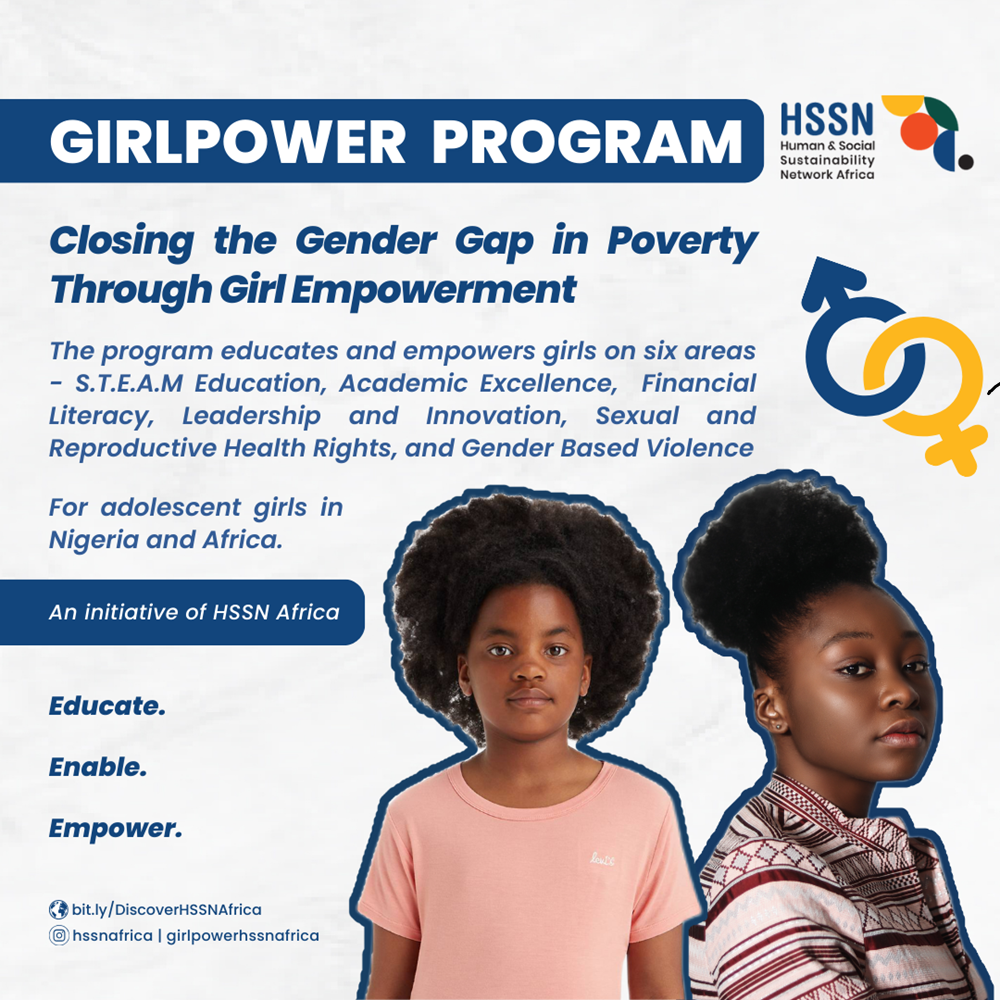 GIRLPOWER PROGRAM

HSSN
Human & Social Sustainability Network Africa

Closing the Gender Gap in Poverty Through Girl Empowerment

The program educates and empowers girls on six areas - S.T.E.A.M Education, Academic Excellence, Financial Literacy, Leadership and Innovation, Sexual and Reproductive Health Rights, and Gender Based Violence

For adolescent girls in Nigeria and Africa.

An initiative of HSSN Africa

Educate.

Enable.

Empower.

bit.ly/DiscoverHSSNAfrica
hssnafrica | girlpowerhssnafrica